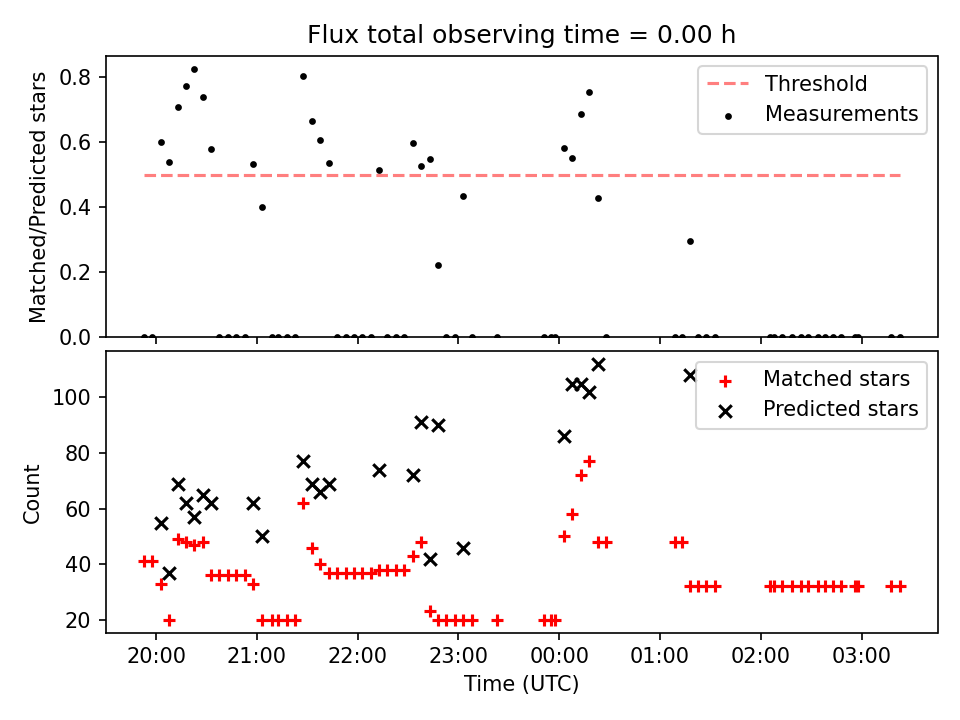 Flux total observing time = 0.00 h

Matched/Predicted stars

0.8
0.6
0.4
0.2
0.0

Threshold
Measurements

Count

100
80
60
40
20

Matched stars
Predicted stars

20:00 21:00 22:00 23:00 00:00 01:00 02:00 03:00

Time (UTC)